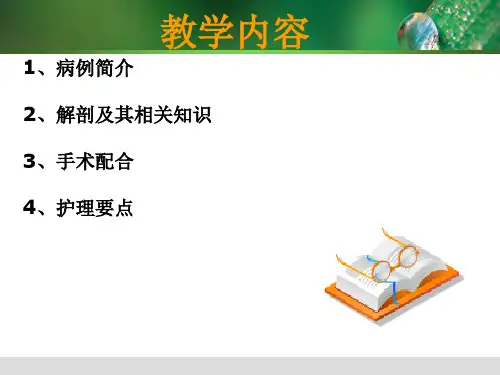 教学内容

1、病例简介

2、解剖及其相关知识

3、手术配合

4、护理要点